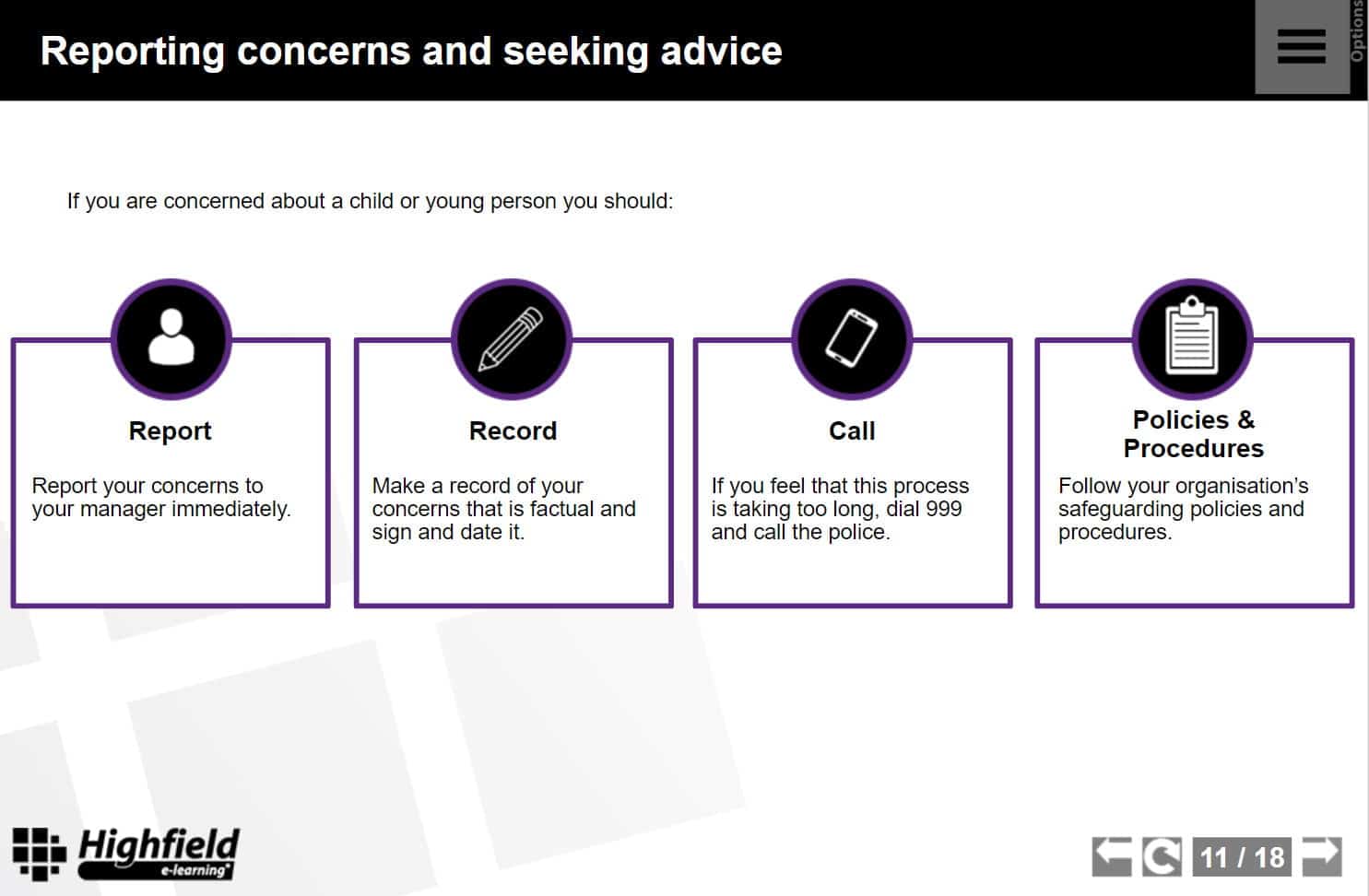 Reporting concerns and seeking advice

Options

If you are concerned about a child or young person you should:

Report

Report your concerns to your manager immediately.

Record

Make a record of your concerns that is factual and sign and date it.

Call

If you feel that this process is taking too long, dial 999 and call the police.

Policies & Procedures

Follow your organisation's safeguarding policies and procedures.

Highfield e-learning

11 / 18